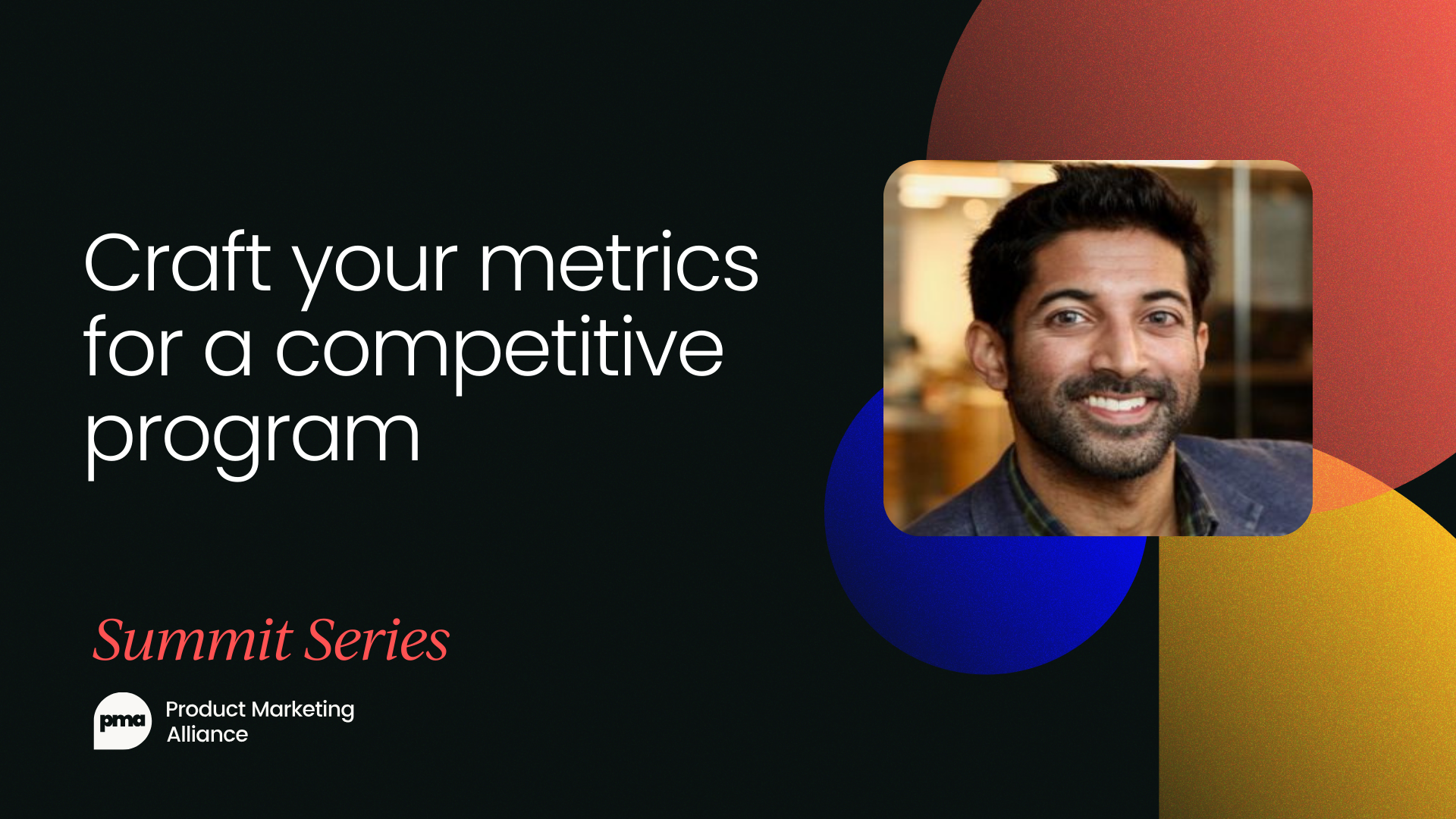 Craft your metrics for a competitive program

Summit Series

pma

Product Marketing Alliance